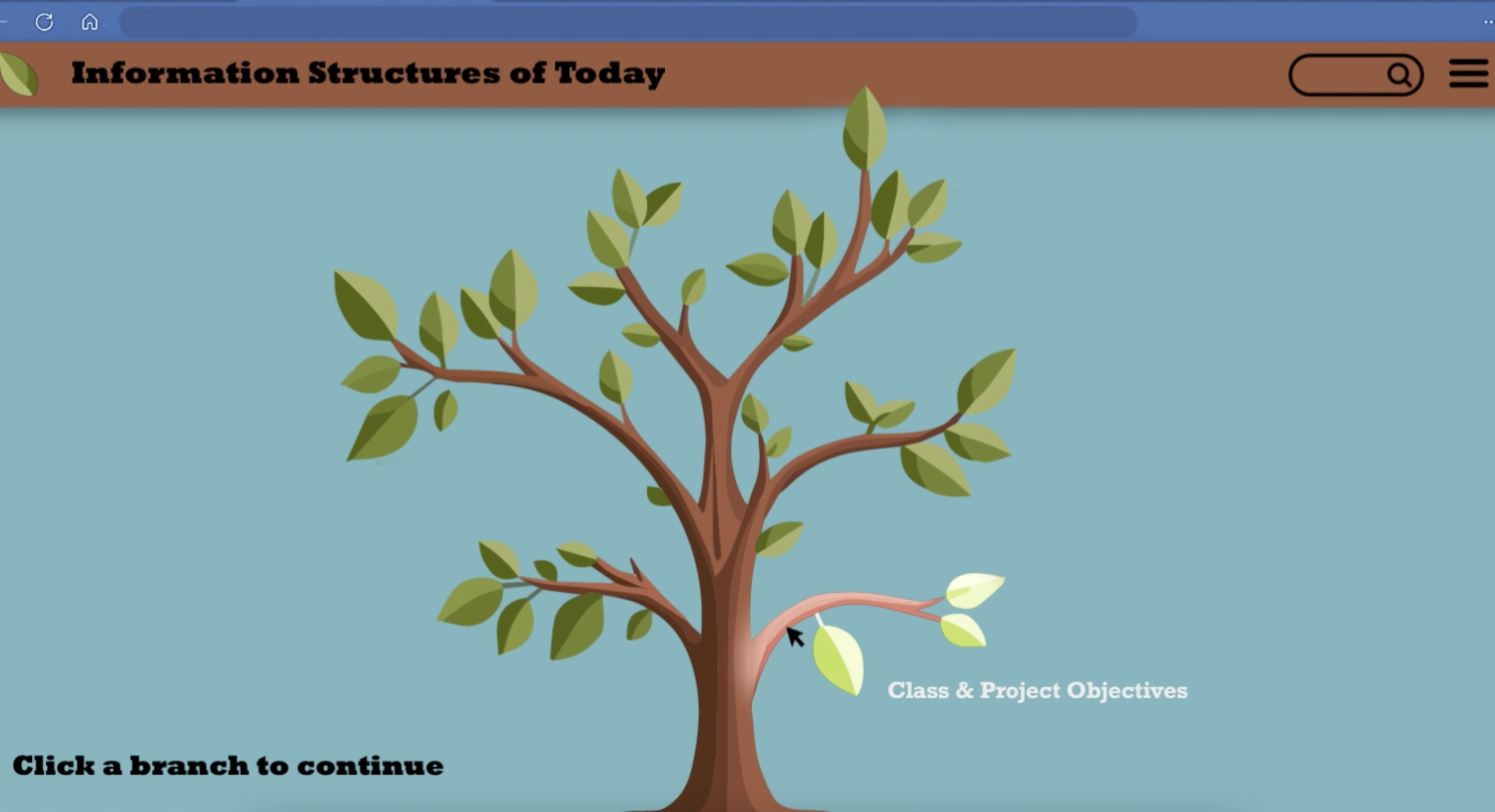 Information Structures of Today

Class & Project Objectives

Click a branch to continue